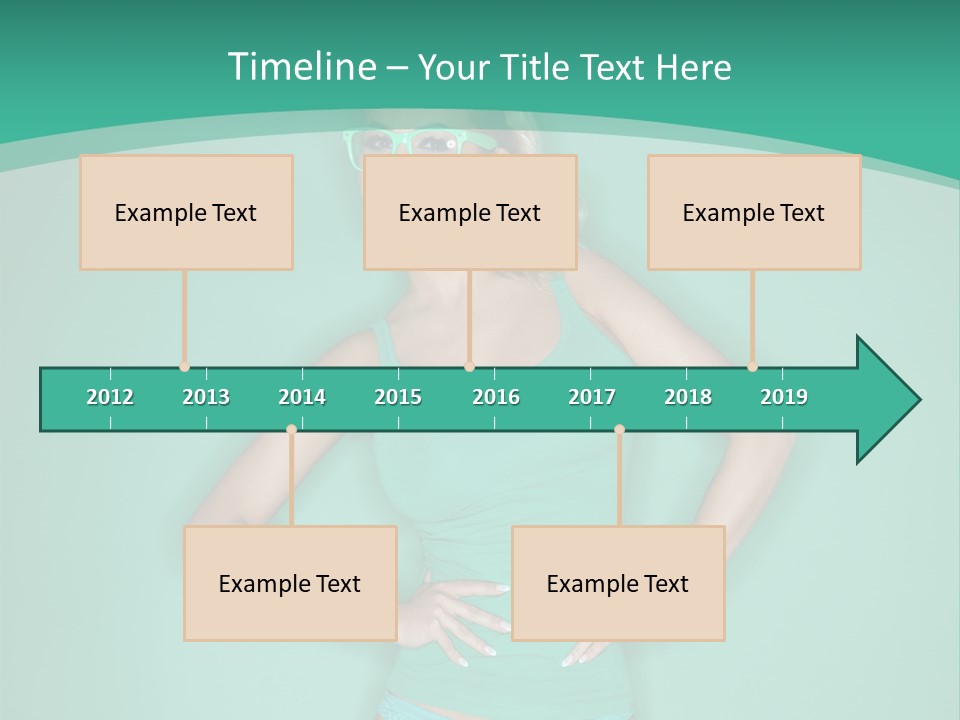 Timeline – Your Title Text Here

Example Text

Example Text

Example Text

2012 2013 2014 2015 2016 2017 2018 2019

Example Text

Example Text